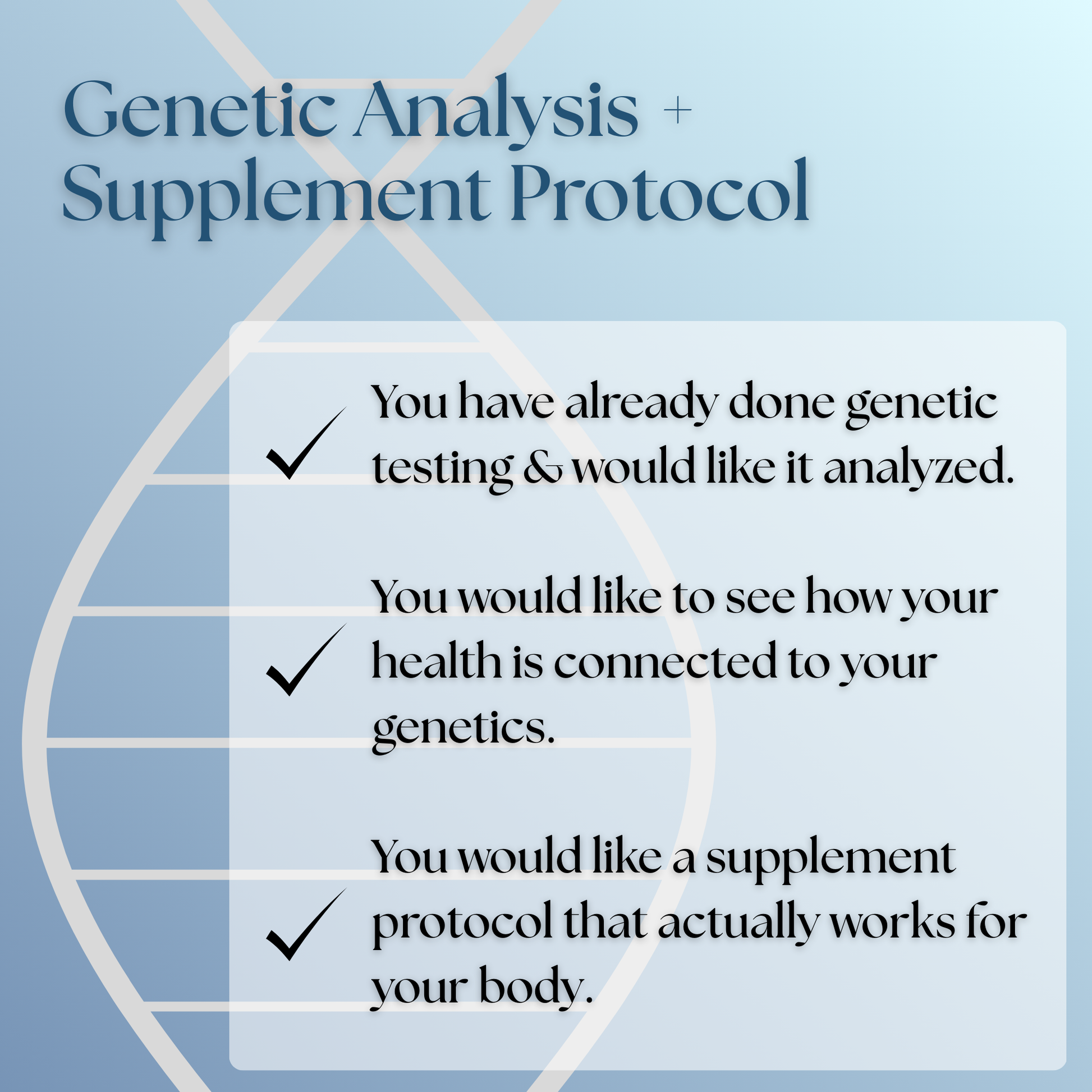 Genetic Analysis + Supplement Protocol

✓ You have already done genetic testing & would like it analyzed.

✓ You would like to see how your health is connected to your genetics.

✓ You would like a supplement protocol that actually works for your body.